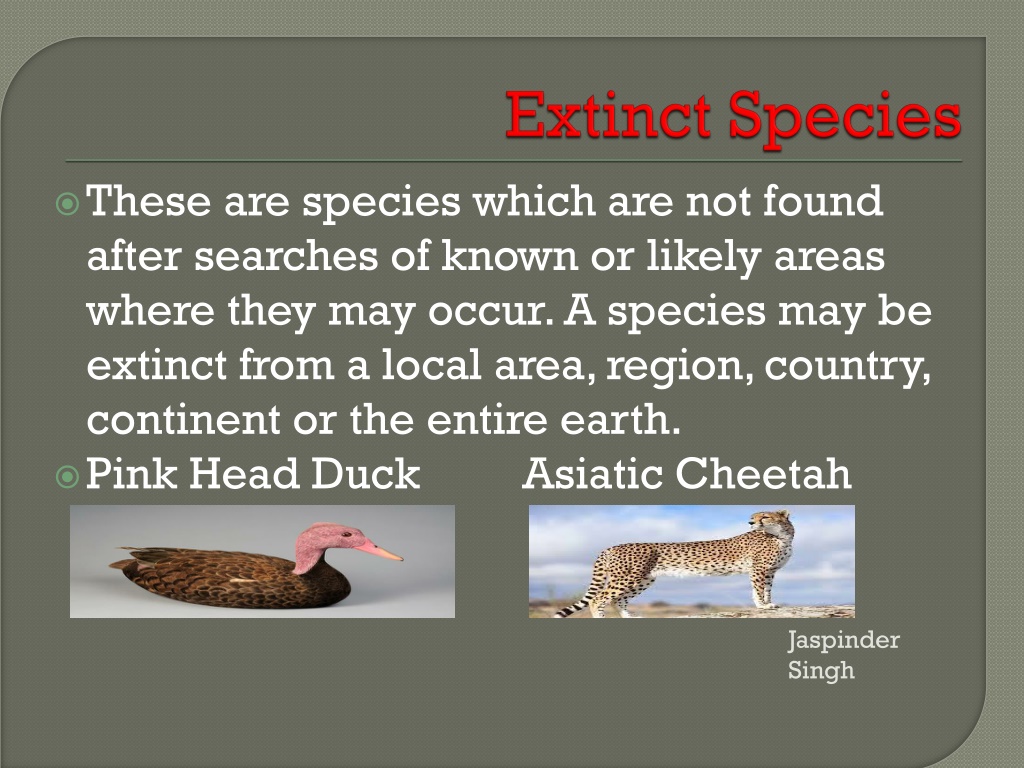 Extinct Species

These are species which are not found after searches of known or likely areas where they may occur. A species may be extinct from a local area, region, country, continent or the entire earth.

Pink Head Duck Asiatic Cheetah

Jaspinder Singh